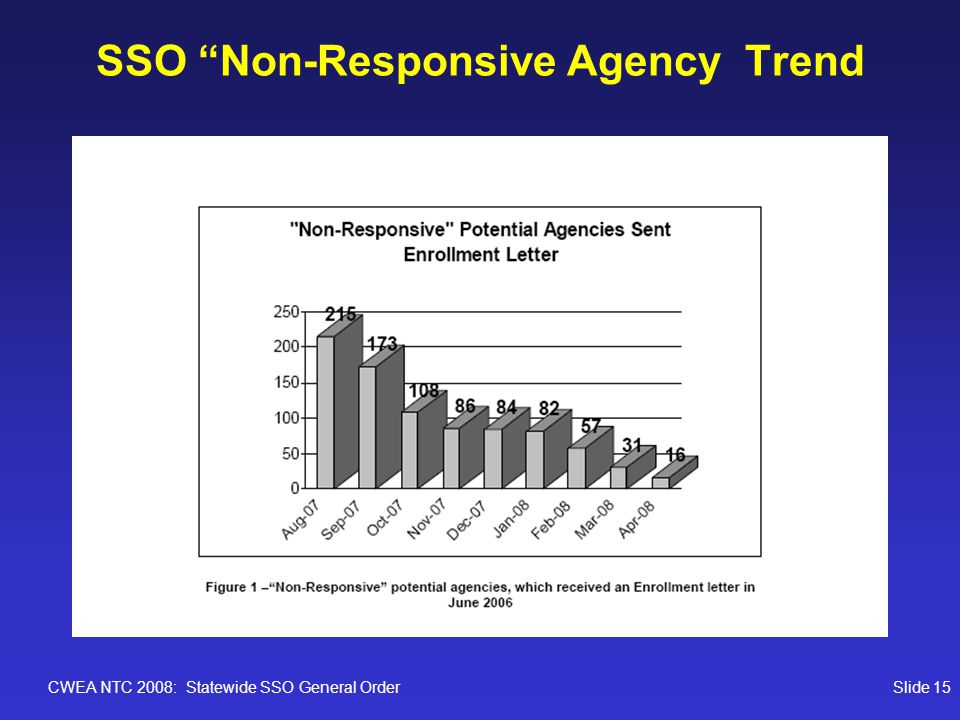 SSO “Non-Responsive Agency Trend

"Non-Responsive" Potential Agencies Sent Enrollment Letter

250
200
150
100
50
0

215
173
108
86
84
82
57
31
16

Aug-07
Sep-07
Oct-07
Nov-07
Dec-07
Jan-08
Feb-08
Mar-08
Apr-08

Figure 1 –“Non-Responsive” potential agencies, which received an Enrollment letter in June 2006

CWEA NTC 2008: Statewide SSO General Order

Slide 15